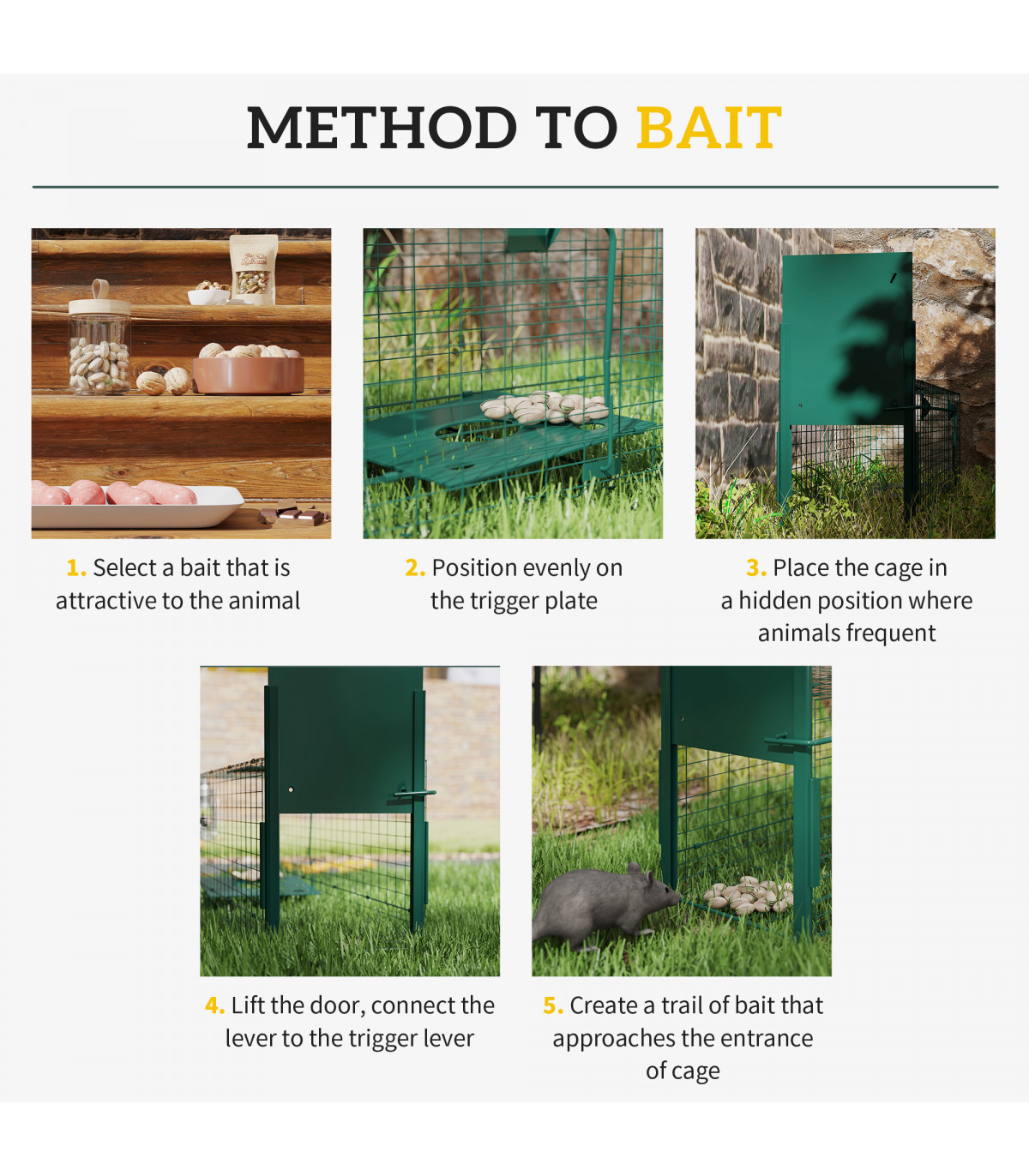 METHOD TO BAIT

1. Select a bait that is attractive to the animal

2. Position evenly on the trigger plate

3. Place the cage in a hidden position where animals frequent

4. Lift the door, connect the lever to the trigger lever

5. Create a trail of bait that approaches the entrance of cage